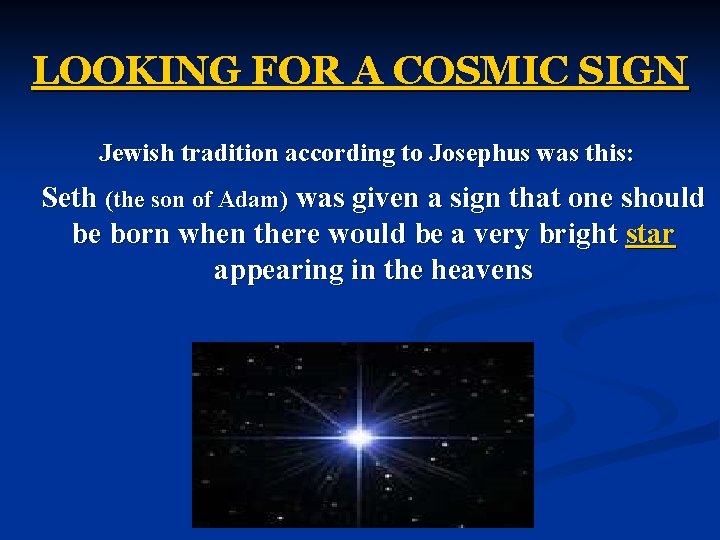 LOOKING FOR A COSMIC SIGN

Jewish tradition according to Josephus was this:

Seth (the son of Adam) was given a sign that one should be born when there would be a very bright star appearing in the heavens